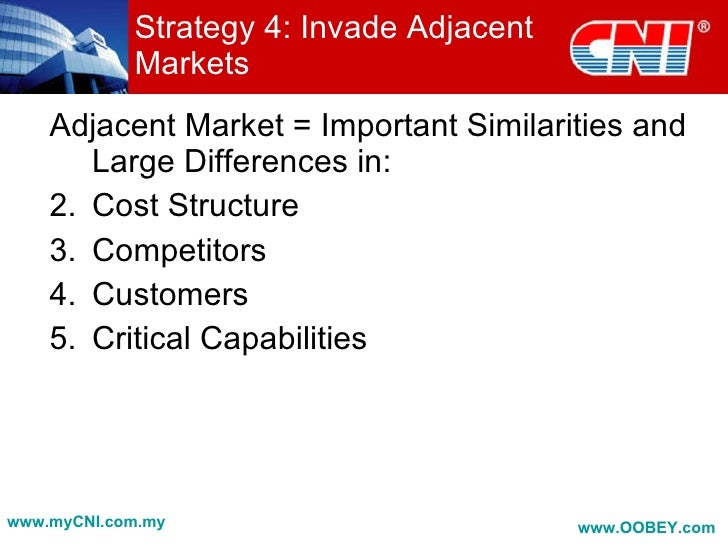 Strategy 4: Invade Adjacent Markets

CNI®

Adjacent Market = Important Similarities and Large Differences in:

2. Cost Structure
3. Competitors
4. Customers
5. Critical Capabilities

www.myCNI.com.my

www.OOBEY.com